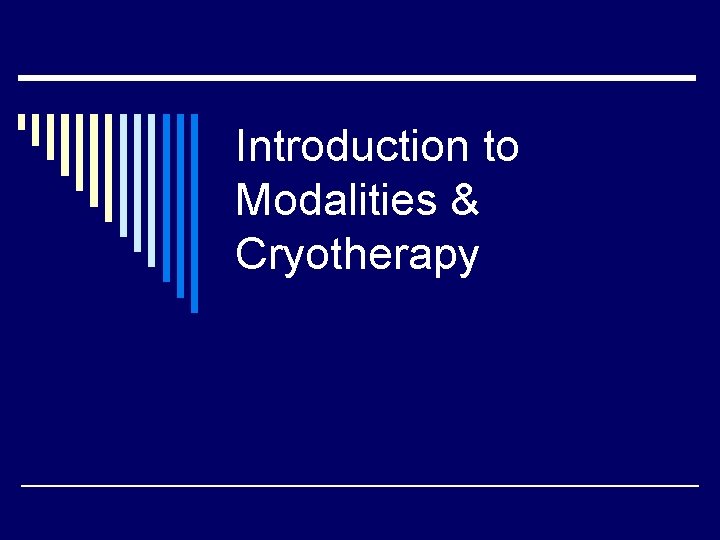 Introduction to Modalities & Cryotherapy